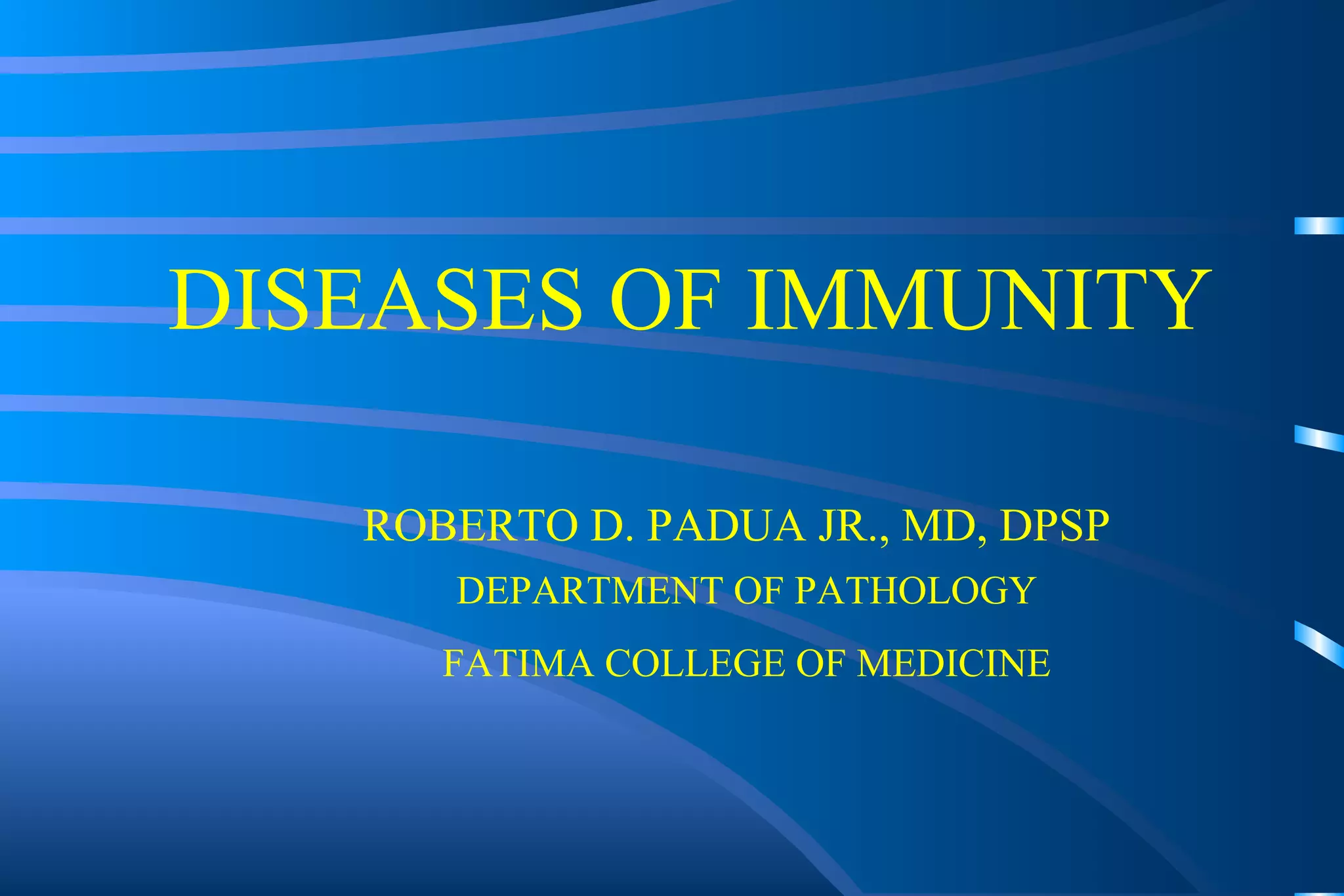 DISEASES OF IMMUNITY

ROBERTO D. PADUA JR., MD, DPSP
DEPARTMENT OF PATHOLOGY
FATIMA COLLEGE OF MEDICINE